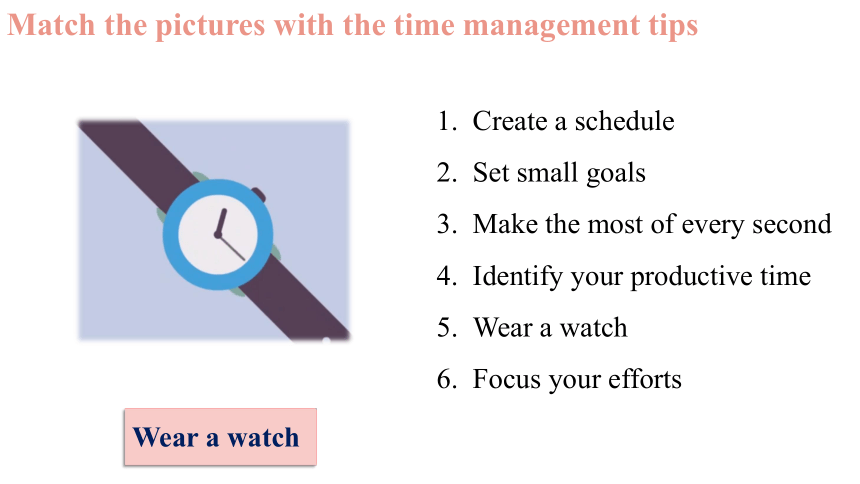 Match the pictures with the time management tips

1. Create a schedule
2. Set small goals
3. Make the most of every second
4. Identify your productive time
5. Wear a watch
6. Focus your efforts

Wear a watch